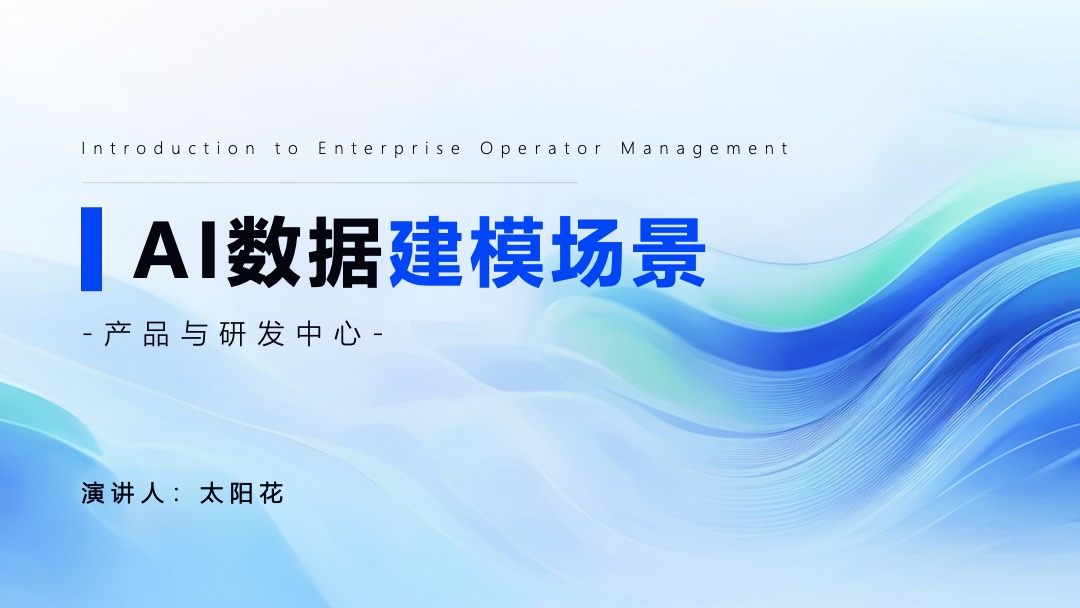 Introduction to Enterprise Operator Management

AI数据建模场景

-产品与研发中心-

演讲人：太阳花